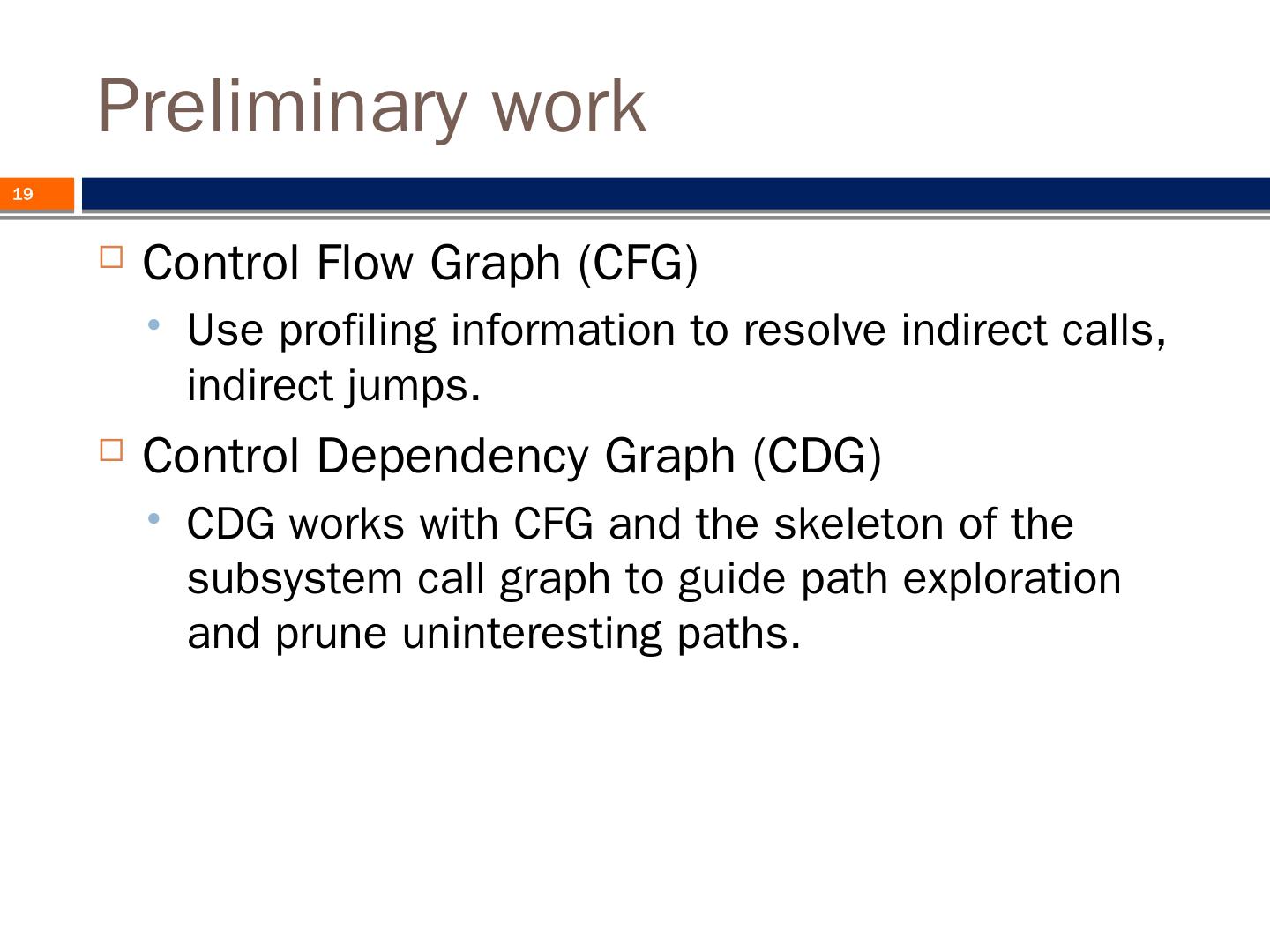 Preliminary work

19

Control Flow Graph (CFG)

Use profiling information to resolve indirect calls, indirect jumps.

Control Dependency Graph (CDG)

CDG works with CFG and the skeleton of the subsystem call graph to guide path exploration and prune uninteresting paths.